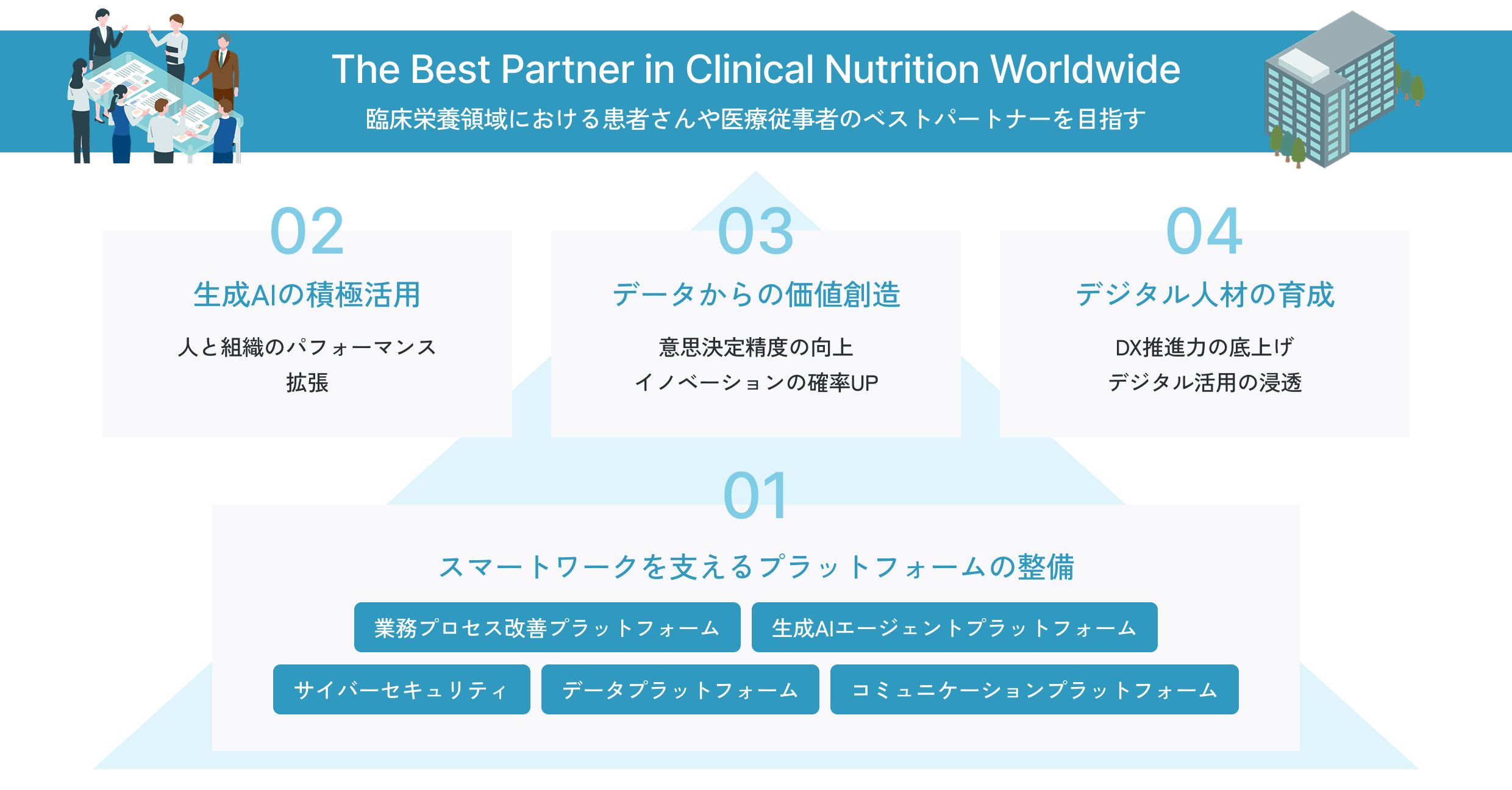 The Best Partner in Clinical Nutrition Worldwide
臨床栄養領域における患者さんや医療従事者のベストパートナーを目指す

02
生成AIの積極活用
人と組織のパフォーマンス拡張

03
データからの価値創造
意思決定精度の向上
イノベーションの確率UP

04
デジタル人材の育成
DX推進力の底上げ
デジタル活用の浸透

01
スマートワークを支えるプラットフォームの整備
業務プロセス改善プラットフォーム
生成AIエージェントプラットフォーム
サイバーセキュリティ
データプラットフォーム
コミュニケーションプラットフォーム